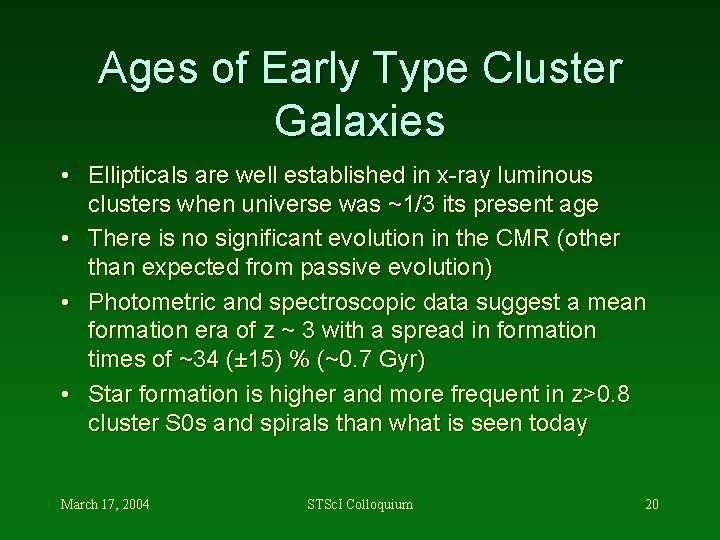 Ages of Early Type Cluster Galaxies

• Ellipticals are well established in x-ray luminous clusters when universe was ~1/3 its present age
• There is no significant evolution in the CMR (other than expected from passive evolution)
• Photometric and spectroscopic data suggest a mean formation era of z ~ 3 with a spread in formation times of ~34 (±15) % (~0.7 Gyr)
• Star formation is higher and more frequent in z>0.8 cluster S0s and spirals than what is seen today

March 17, 2004 STScI Colloquium 20